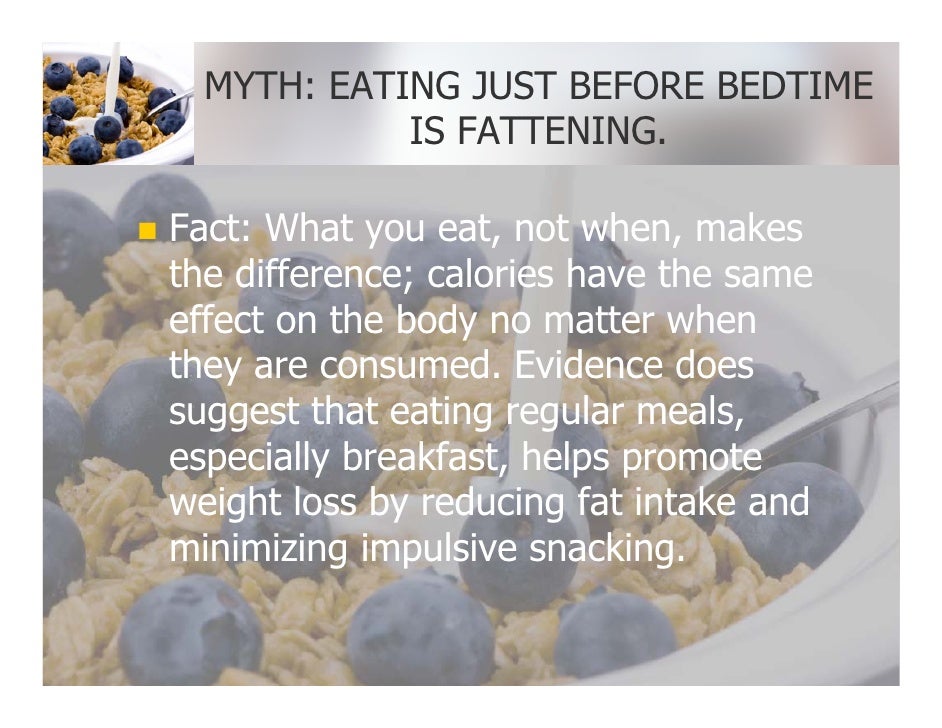 MYTH: EATING JUST BEFORE BEDTIME IS FATTENING.

Fact: What you eat, not when, makes the difference; calories have the same effect on the body no matter when they are consumed. Evidence does suggest that eating regular meals, especially breakfast, helps promote weight loss by reducing fat intake and minimizing impulsive snacking.